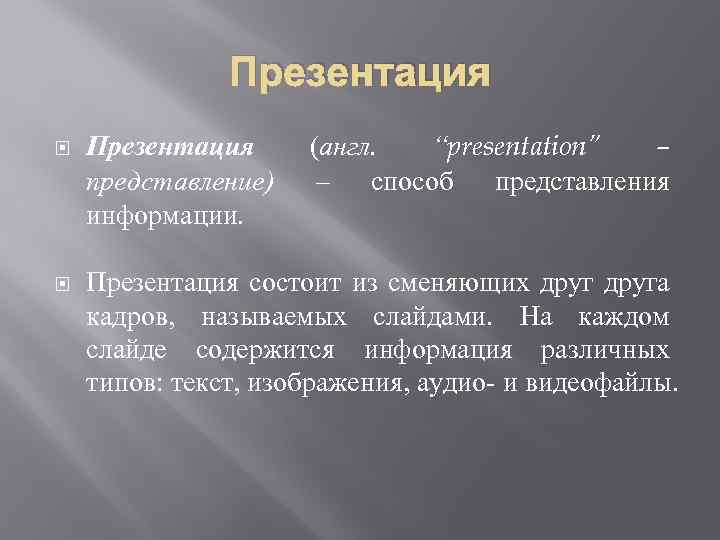 Презентация

Презентация (англ. “presentation” – представление) – способ представления информации.

Презентация состоит из сменяющих друг друга кадров, называемых слайдами. На каждом слайде содержится информация различных типов: текст, изображения, аудио- и видеофайлы.